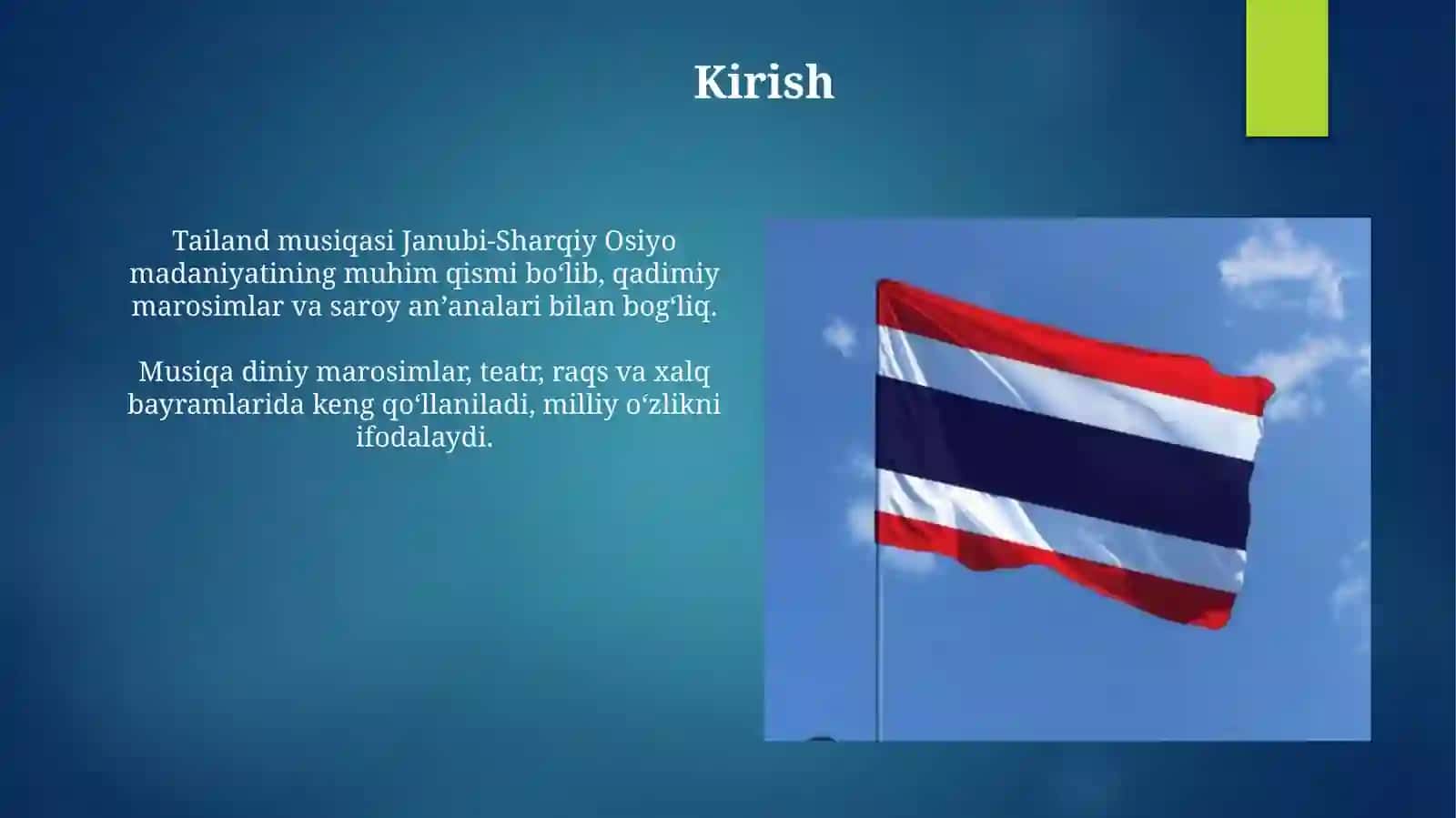 Kirish

Tailand musiqasi Janubi-Sharqiy Osiyo madaniyatining muhim qismi bo‘lib, qadimiy marosimlar va saroy an’analari bilan bog‘liq.

Musiqa diniy marosimlar, teatr, raqs va xalq bayramlarida keng qo‘llaniladi, milliy o‘zlikni ifodalaydi.